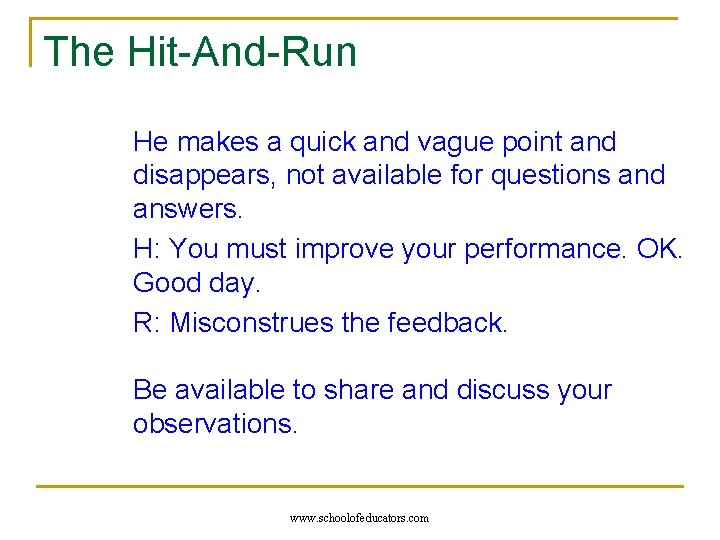 The Hit-And-Run

He makes a quick and vague point and disappears, not available for questions and answers.

H: You must improve your performance. OK. Good day.

R: Misconstrues the feedback.

Be available to share and discuss your observations.

www.schoolofeducators.com